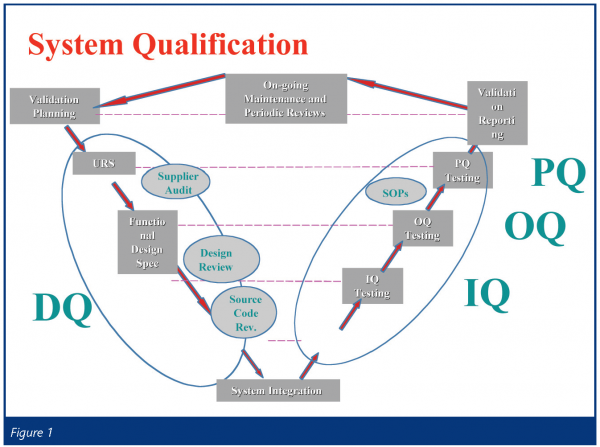 System Qualification

Validation Planning

On-going Maintenance and Periodic Reviews

Validati on Reporti ng

URS

Supplier Audit

PQ Testing

PQ

SOPs

Functio nal Design Spec

OQ Testing

OQ

Design Review

IQ Testing

IQ

DQ

Source Code Rev.

System Integration

Figure 1